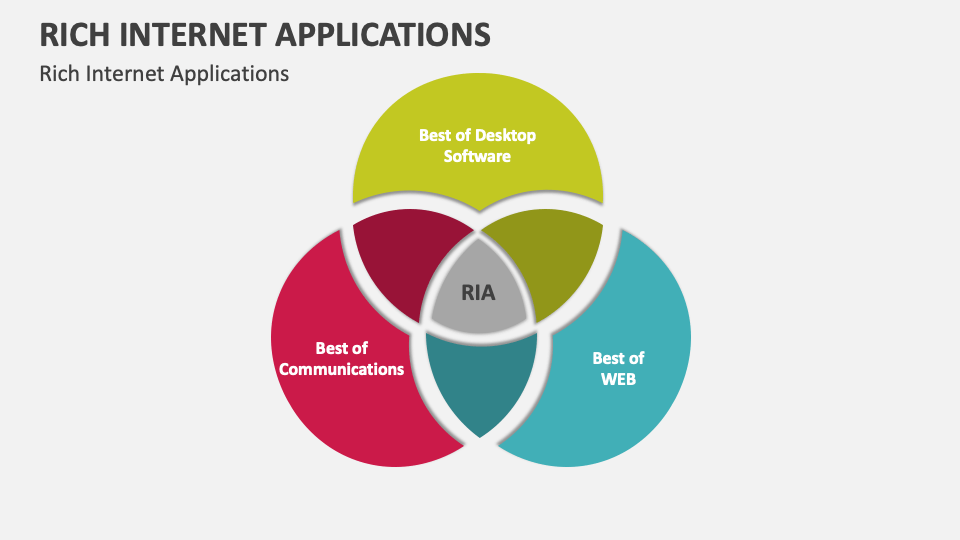 RICH INTERNET APPLICATIONS

Rich Internet Applications

Best of Desktop Software

RIA

Best of Communications

Best of WEB